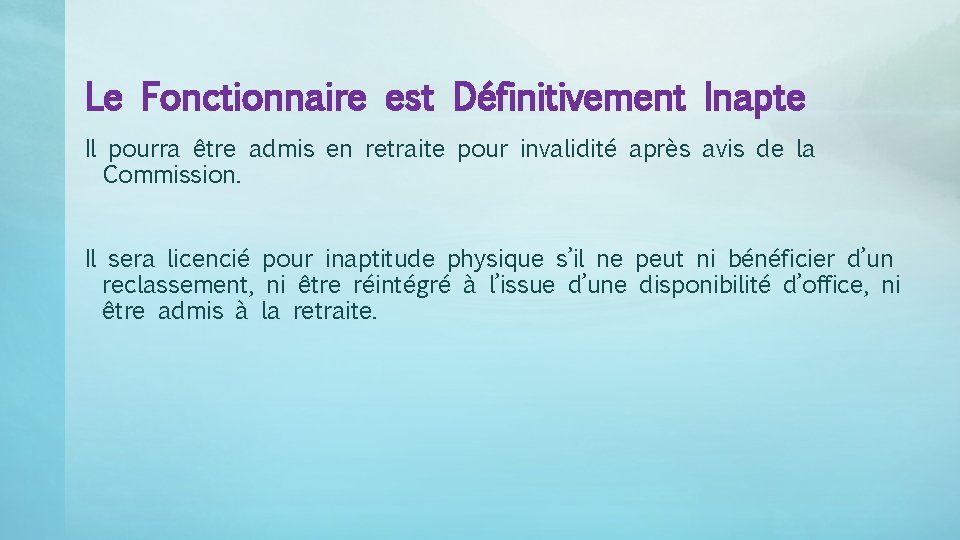 Le Fonctionnaire est Définitivement Inapte

Il pourra être admis en retraite pour invalidité après avis de la Commission.

Il sera licencié pour inaptitude physique s'il ne peut ni bénéficier d'un reclassement, ni être réintégré à l'issue d'une disponibilité d'office, ni être admis à la retraite.